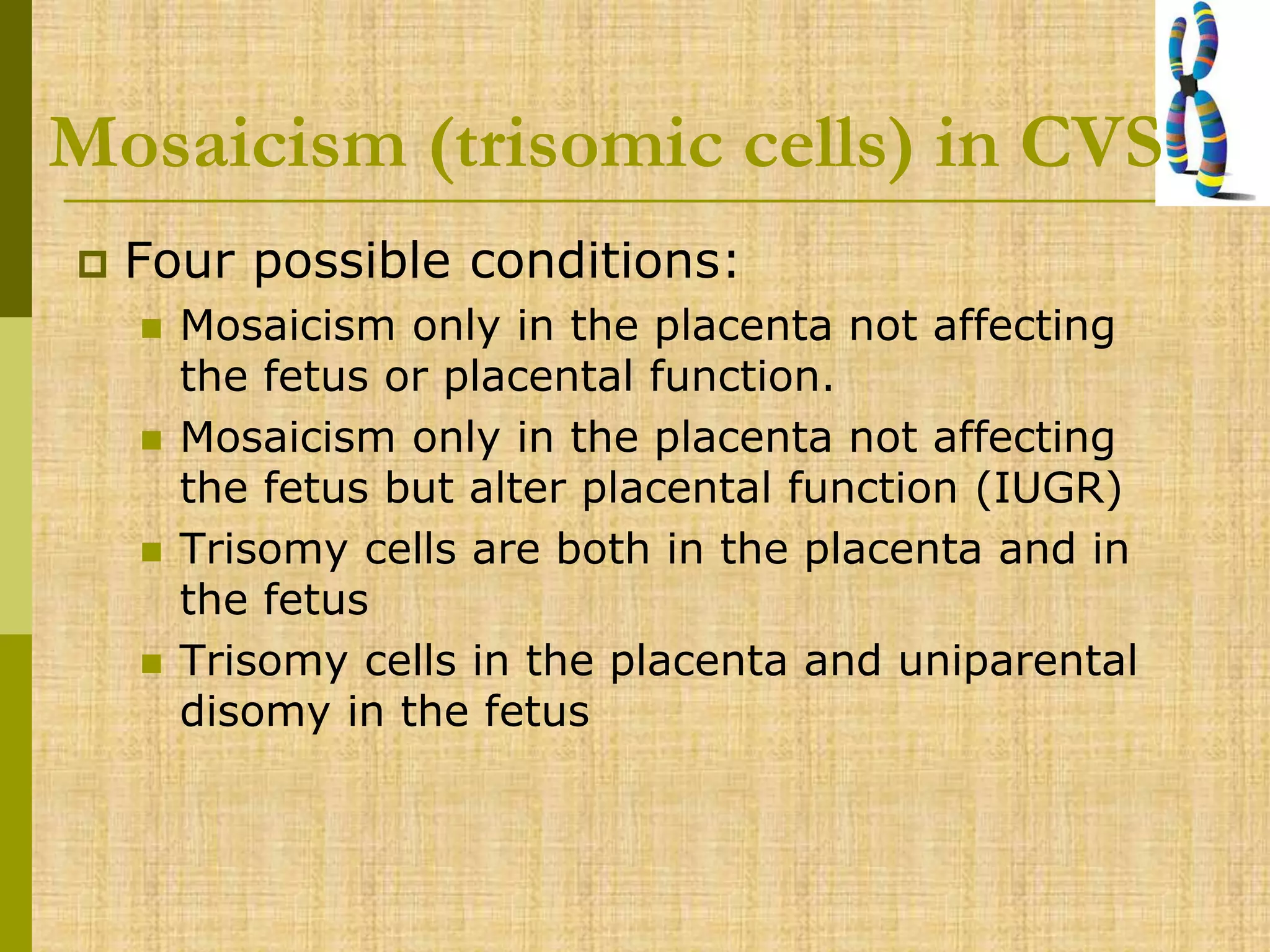 Mosaicism (trisomic cells) in CVS

Four possible conditions:

Mosaicism only in the placenta not affecting the fetus or placental function.

Mosaicism only in the placenta not affecting the fetus but alter placental function (IUGR)

Trisomy cells are both in the placenta and in the fetus

Trisomy cells in the placenta and uniparental disomy in the fetus